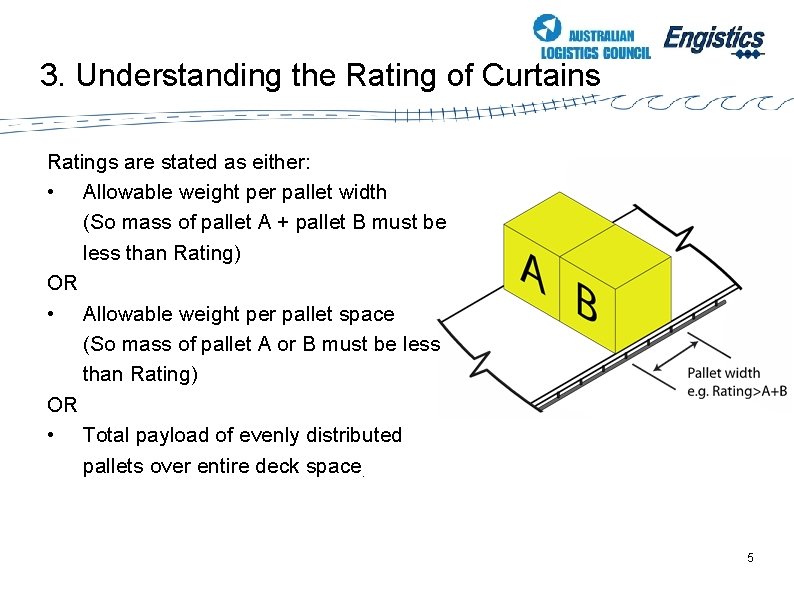 AUSTRALIAN LOGISTICS COUNCIL

Engistics

3. Understanding the Rating of Curtains

Ratings are stated as either:

• Allowable weight per pallet width (So mass of pallet A + pallet B must be less than Rating)

OR

• Allowable weight per pallet space (So mass of pallet A or B must be less than Rating)

OR

• Total payload of evenly distributed pallets over entire deck space

A

B

Pallet width
e.g. Rating>A+B

5